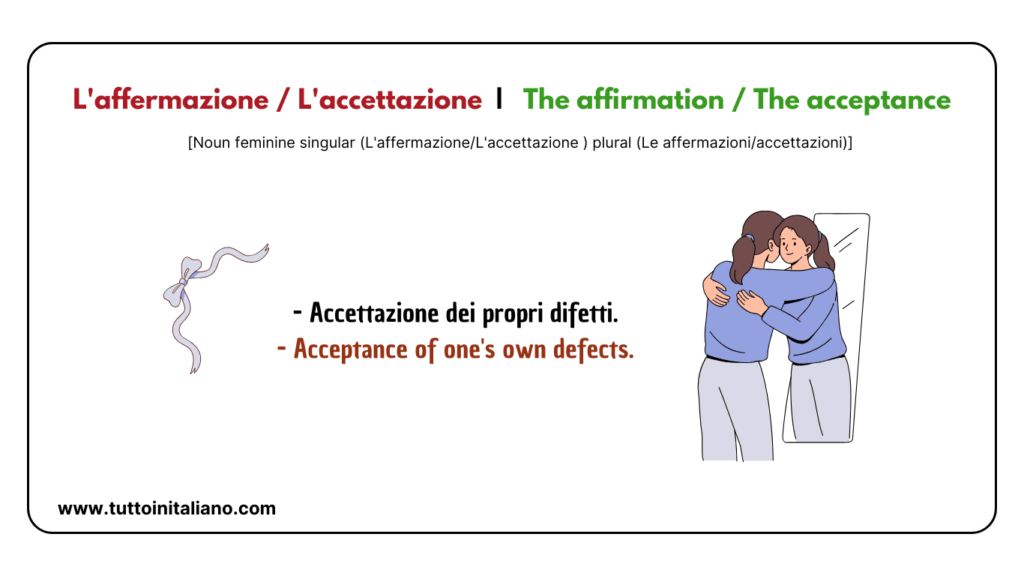 L'affermazione / L'accettazione | The affirmation / The acceptance

[Noun feminine singular (L'affermazione/L'accettazione ) plural (Le affermazioni/accettazioni)]

- Accettazione dei propri difetti.
- Acceptance of one's own defects.

www.tuttoinitaliano.com